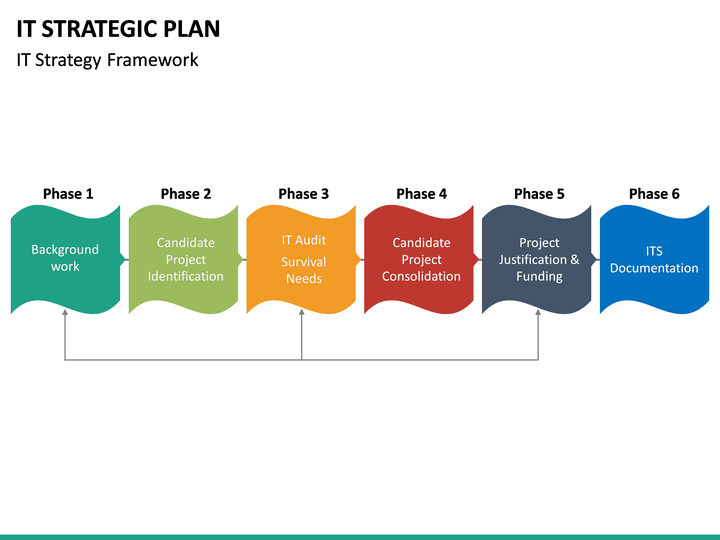 IT STRATEGIC PLAN
IT Strategy Framework

Phase 1
Background work

Phase 2
Candidate Project Identification

Phase 3
IT Audit
Survival Needs

Phase 4
Candidate Project Consolidation

Phase 5
Project Justification & Funding

Phase 6
ITS Documentation